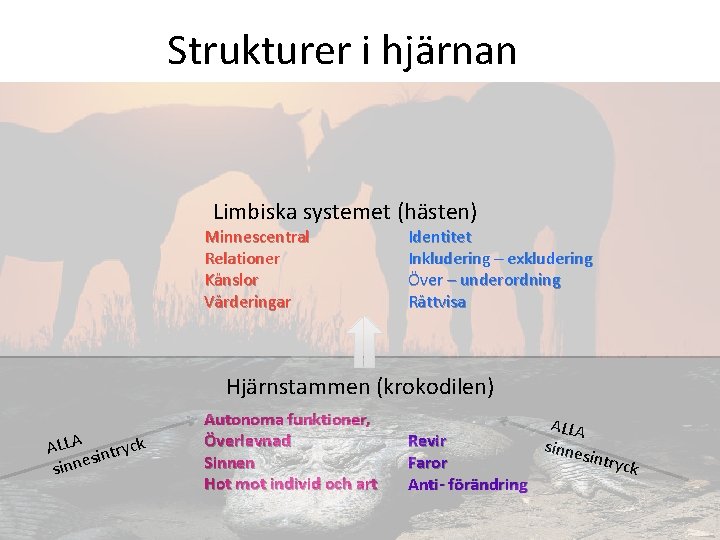 Strukturer i hjärnan

Limbiska systemet (hästen)

Minnescentral
Relationer
Känslor
Värderingar

Identitet
Inkludering – exkludering
Över – underordning
Rättvisa

Hjärnstammen (krokodilen)

ALLA sinnesintryck

Autonoma funktioner,
Överlevnad
Sinnen
Hot mot individ och art

Revir
Faror
Anti- förändring

ALLA sinnesintryck